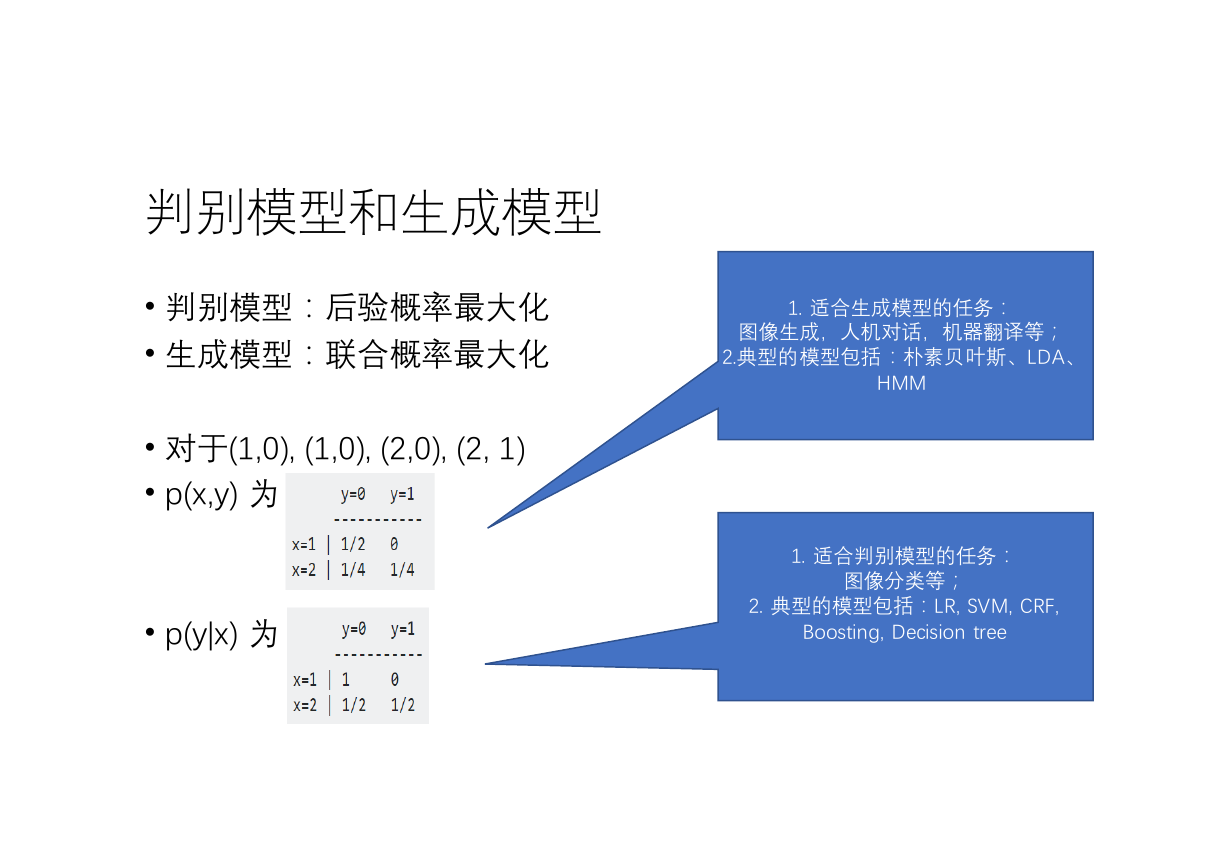 判别模型和生成模型

• 判别模型：后验概率最大化
• 生成模型：联合概率最大化

• 对于(1,0), (1,0), (2,0), (2, 1)
• p(x,y) 为

|  | y=0 | y=1 |
|---|---|---|
| x=1 | 1/2 | 0 |
| x=2 | 1/4 | 1/4 |

• p(y|x) 为

|  | y=0 | y=1 |
|---|---|---|
| x=1 | 1 | 0 |
| x=2 | 1/2 | 1/2 |

1. 适合生成模型的任务：
图像生成，人机对话，机器翻译等；
2.典型的模型包括：朴素贝叶斯、LDA、HMM

1. 适合判别模型的任务：
图像分类等；
2. 典型的模型包括：LR, SVM, CRF, Boosting, Decision tree